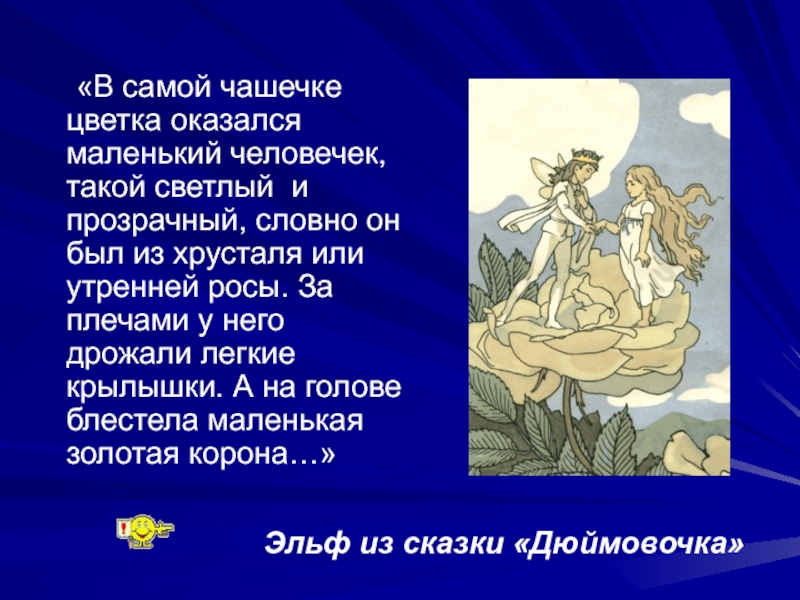 «В самой чашечке цветка оказался маленький человечек, такой светлый и прозрачный, словно он был из хрусталя или утренней росы. За плечами у него дрожали легкие крылышки. А на голове блестела маленькая золотая корона…»

Эльф из сказки «Дюймовочка»